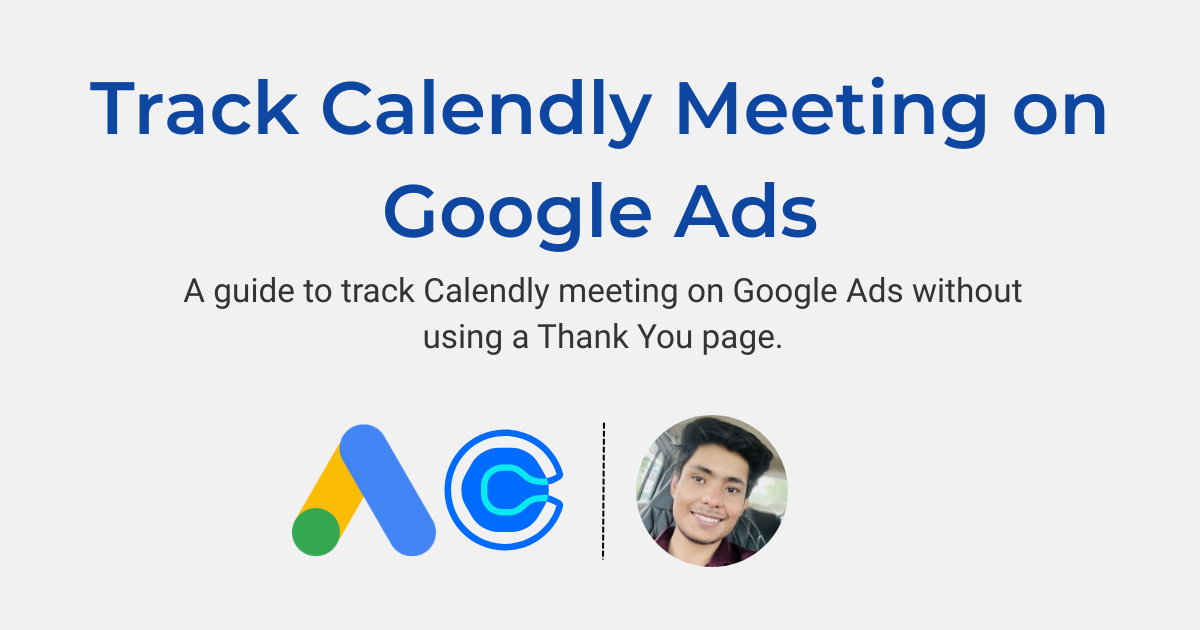 Track Calendly Meeting on Google Ads

A guide to track Calendly meeting on Google Ads without using a Thank You page.